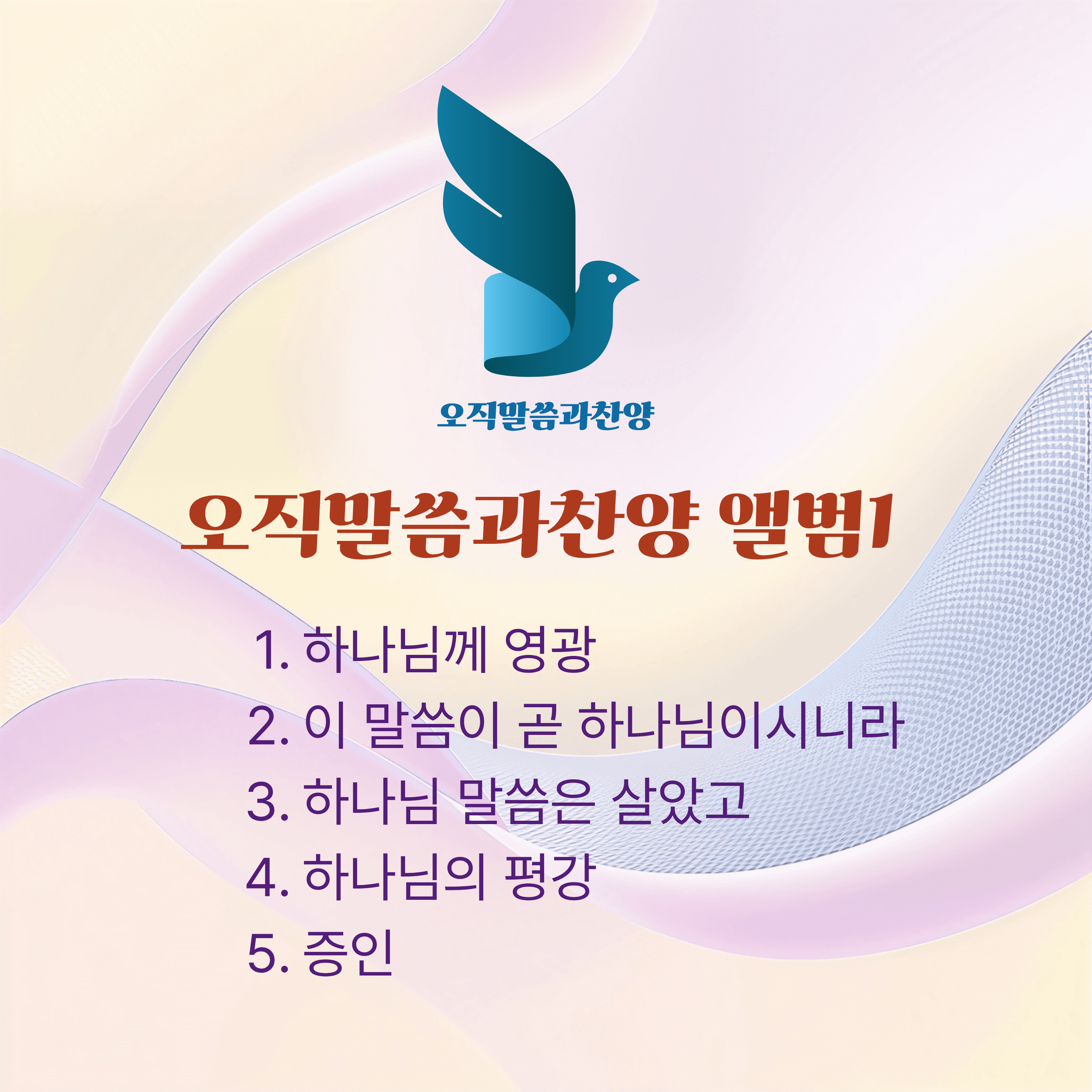 오직말씀과찬양

오직말씀과찬양 앨범1

1. 하나님께 영광
2. 이 말씀이 곧 하나님이시니라
3. 하나님 말씀은 살았고
4. 하나님의 평강
5. 증인